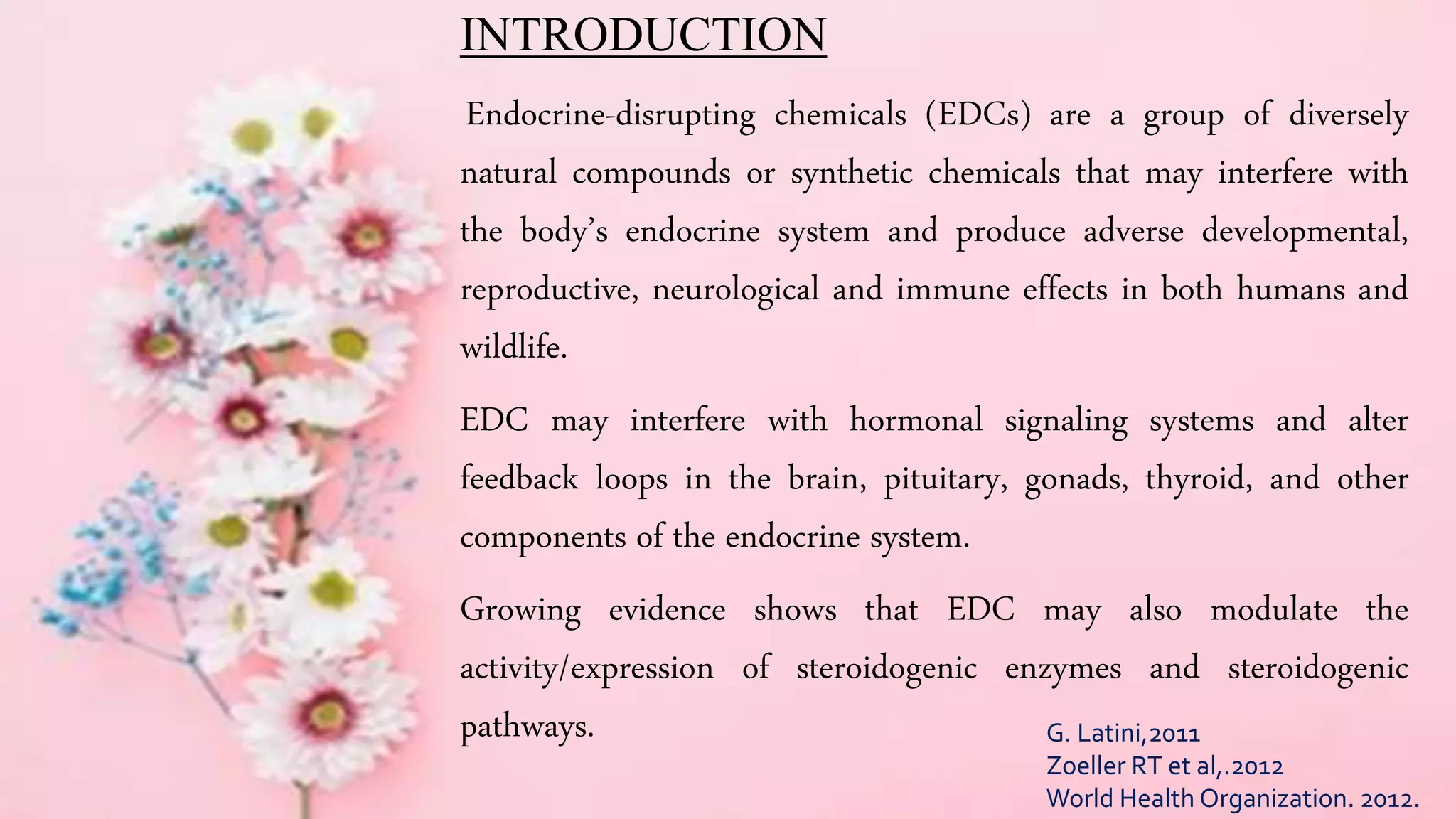 INTRODUCTION

Endocrine-disrupting chemicals (EDCs) are a group of diversely natural compounds or synthetic chemicals that may interfere with the body's endocrine system and produce adverse developmental, reproductive, neurological and immune effects in both humans and wildlife.

EDC may interfere with hormonal signaling systems and alter feedback loops in the brain, pituitary, gonads, thyroid, and other components of the endocrine system.

Growing evidence shows that EDC may also modulate the activity/expression of steroidogenic enzymes and steroidogenic pathways.

G. Latini,2011
Zoeller RT et al,.2012
World Health Organization. 2012.